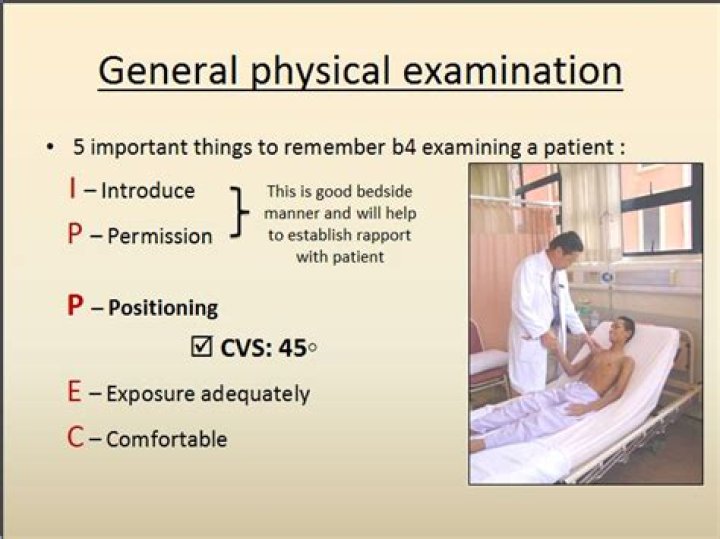 General physical examination

• 5 important things to remember b4 examining a patient :

I – Introduce

P – Permission

This is good bedside manner and will help to establish rapport with patient

P – Positioning

☑ CVS: 45◦

E – Exposure adequately

C – Comfortable